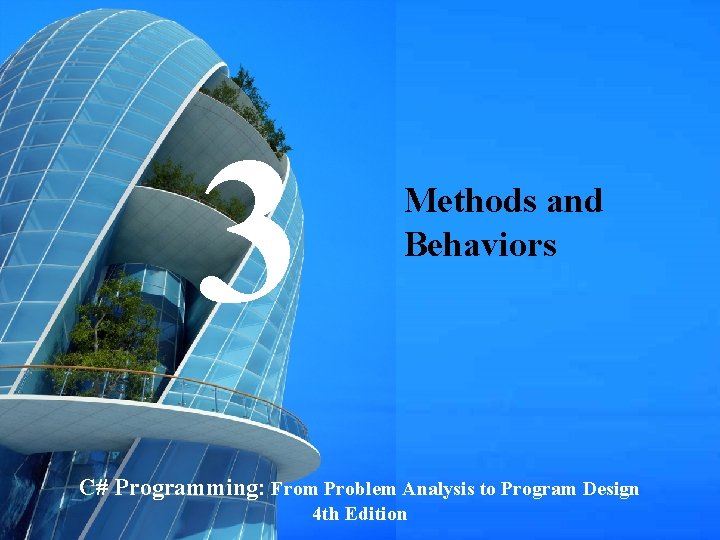 3

Methods and Behaviors

C# Programming: From Problem Analysis to Program Design
4th Edition